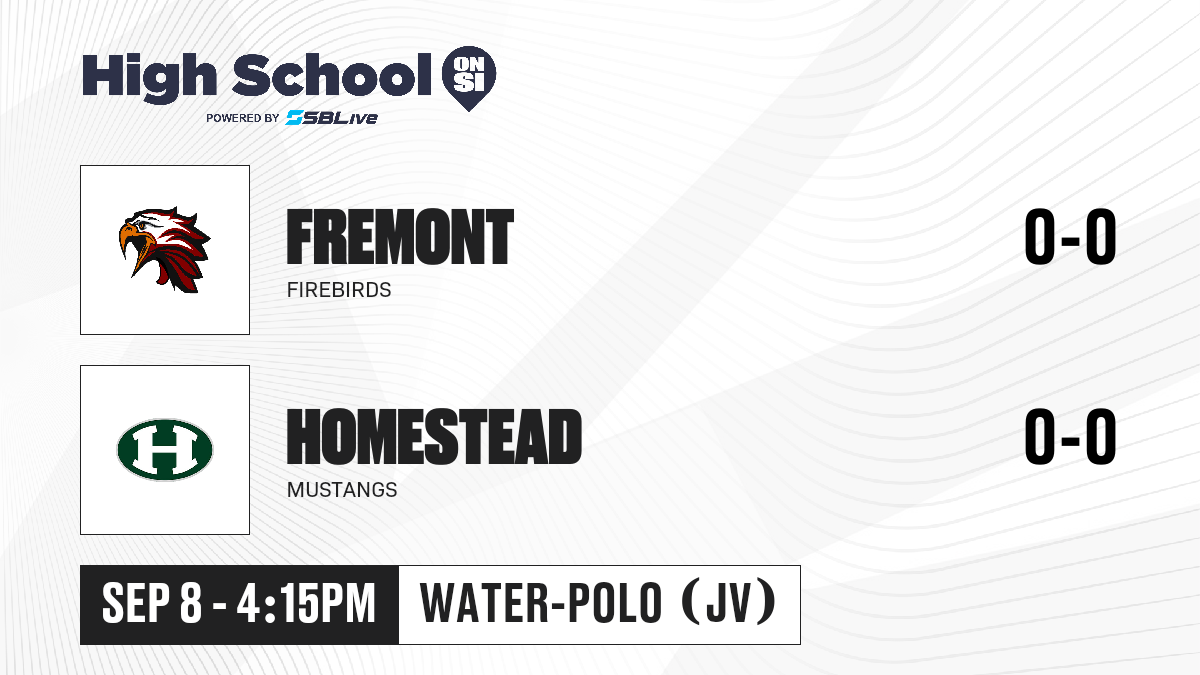 High School ON SI
POWERED BY SBLive

FREMONT
FIREBIRDS
0-0

H
HOMESTEAD
MUSTANGS
0-0

SEP 8 - 4:15PM
WATER-POLO (JV)